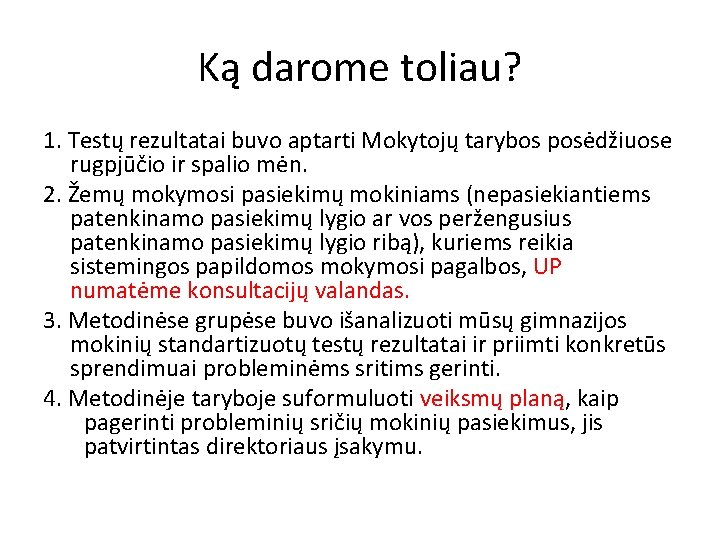 Ką darome toliau?

1. Testų rezultatai buvo aptarti Mokytojų tarybos posėdžiuose rugpjūčio ir spalio mėn.

2. Žemų mokymosi pasiekimų mokiniams (nepasiekiantiems patenkinamo pasiekimų lygio ar vos peržengusius patenkinamo pasiekimų lygio ribą), kuriems reikia sistemingos papildomos mokymosi pagalbos, UP numatėme konsultacijų valandas.

3. Metodinėse grupėse buvo išanalizuoti mūsų gimnazijos mokinių standartizuotų testų rezultatai ir priimti konkretūs sprendimuai probleminėms sritims gerinti.

4. Metodinėje taryboje suformuluoti veiksmų planą, kaip pagerinti probleminių sričių mokinių pasiekimus, jis patvirtintas direktoriaus įsakymu.